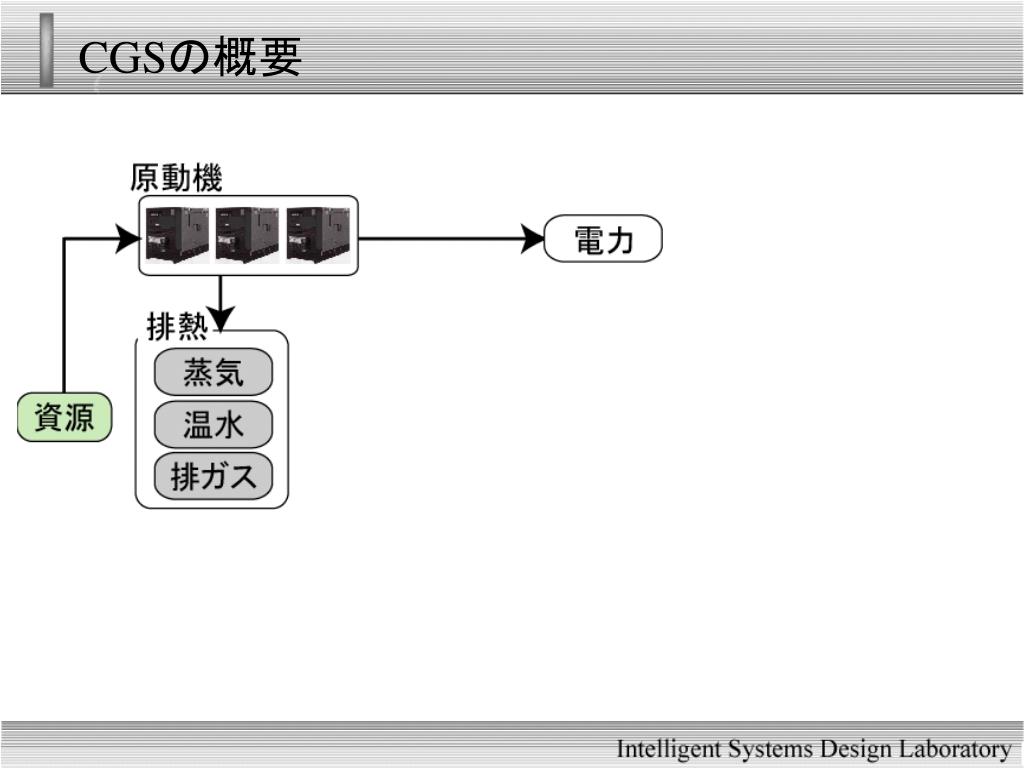 CGSの概要

原動機

電力

排熱

蒸気

温水

排ガス

資源

Intelligent Systems Design Laboratory